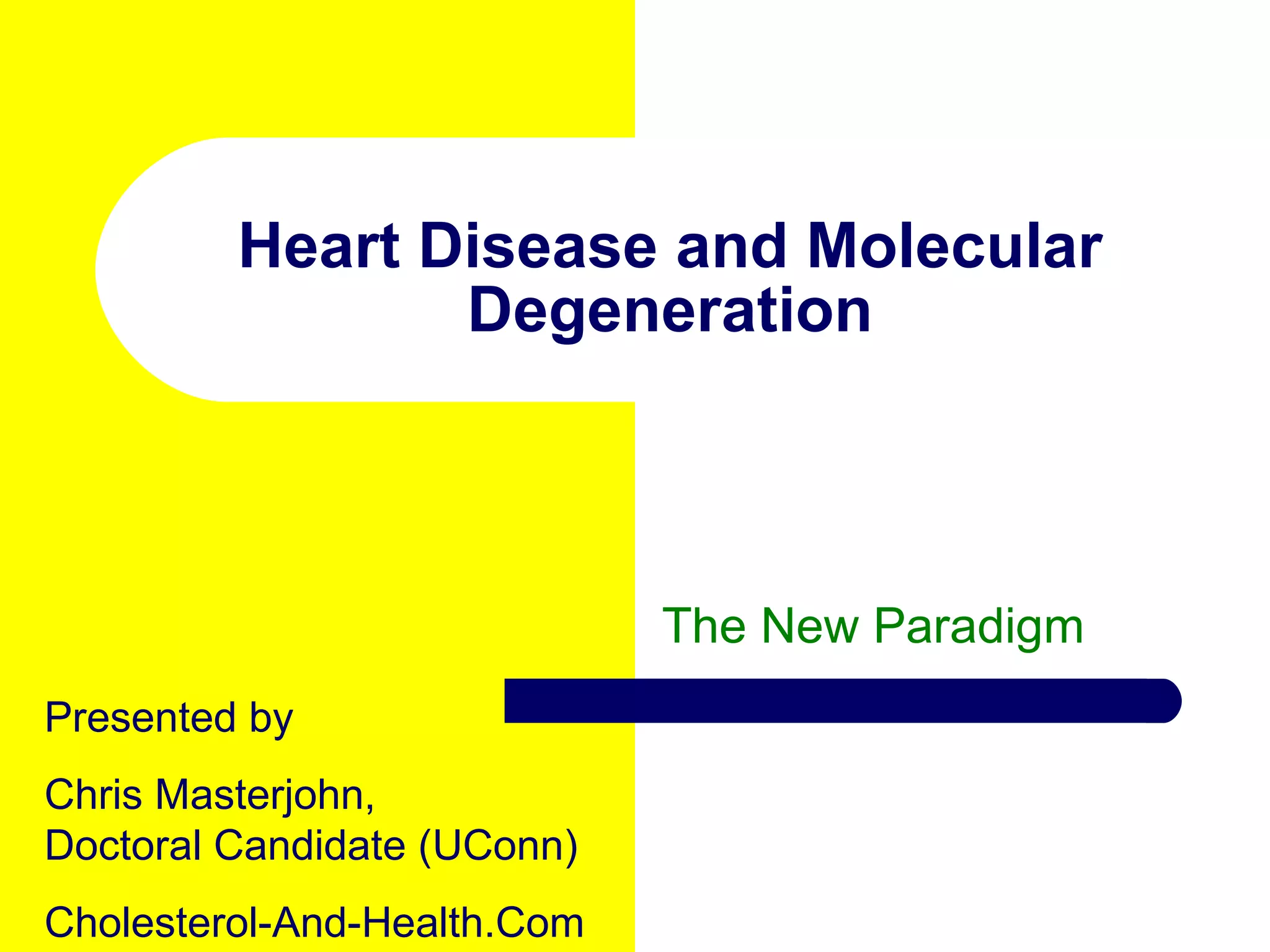 Heart Disease and Molecular Degeneration

The New Paradigm

Presented by

Chris Masterjohn,
Doctoral Candidate (UConn)

Cholesterol-And-Health.Com